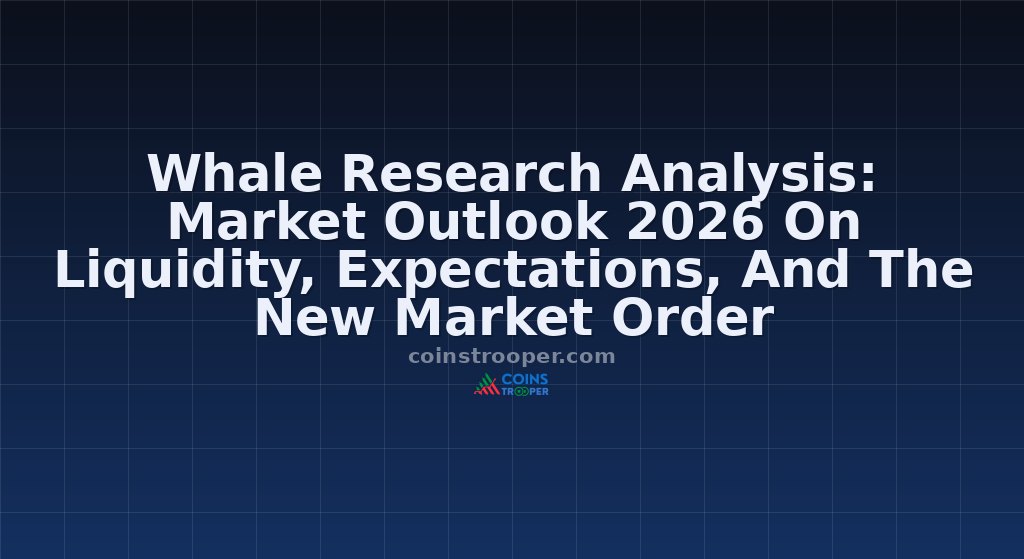 Whale Research Analysis: Market Outlook 2026 On Liquidity, Expectations, And The New Market Order

coinstrooper.com

COINS TROOPER